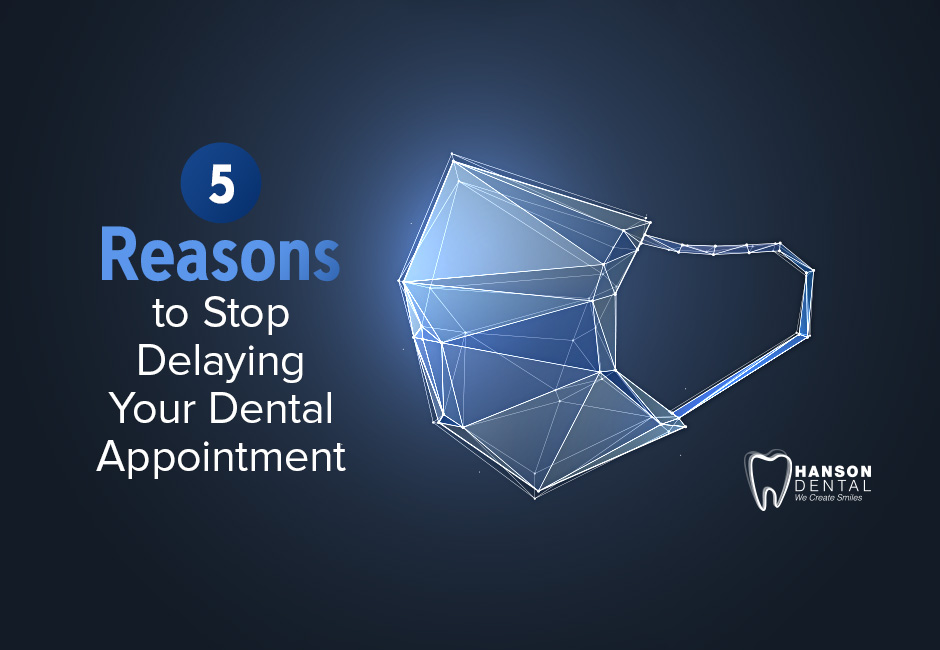 5
Reasons
to Stop
Delaying
Your Dental
Appointment

HANSON
DENTAL
We Create Smiles